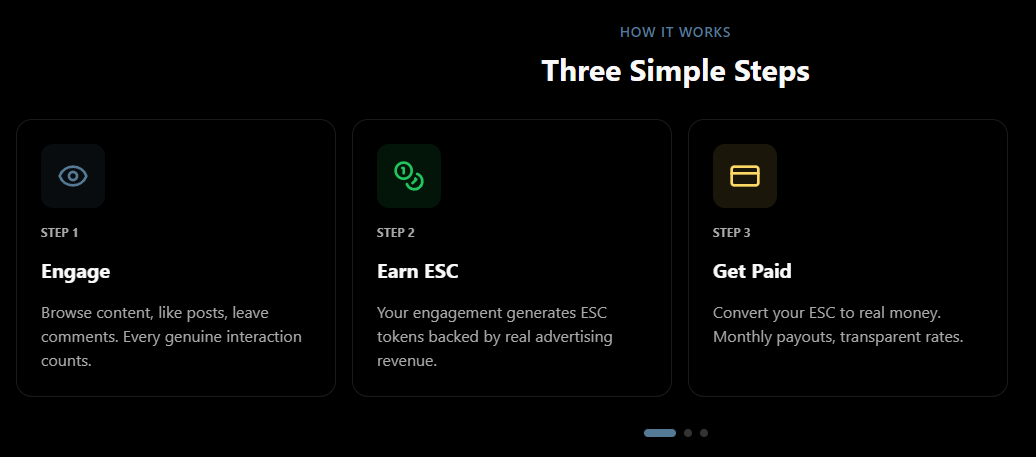 HOW IT WORKS

Three Simple Steps

STEP 1

Engage

Browse content, like posts, leave comments. Every genuine interaction counts.

STEP 2

Earn ESC

Your engagement generates ESC tokens backed by real advertising revenue.

STEP 3

Get Paid

Convert your ESC to real money. Monthly payouts, transparent rates.